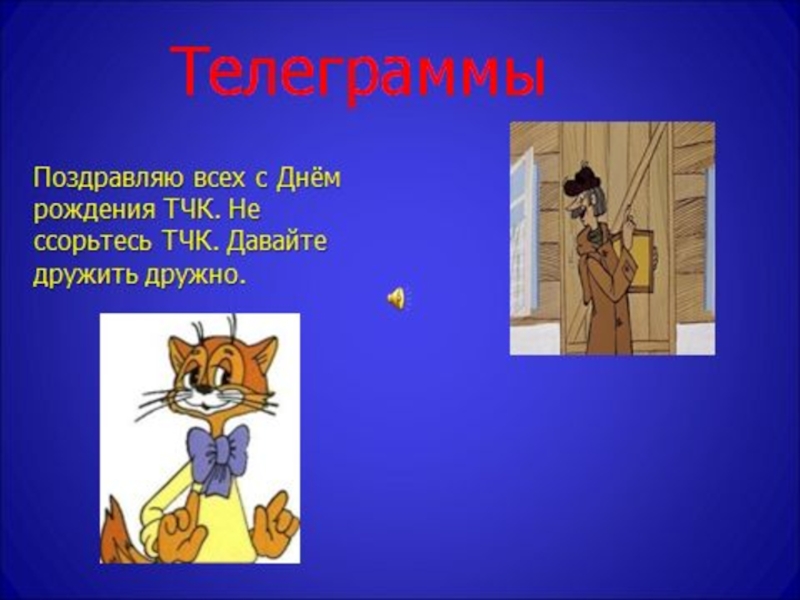 Телеграммы

Поздравляю всех с Днём рождения ТЧК. Не ссорьтесь ТЧК. Давайте дружить дружно.